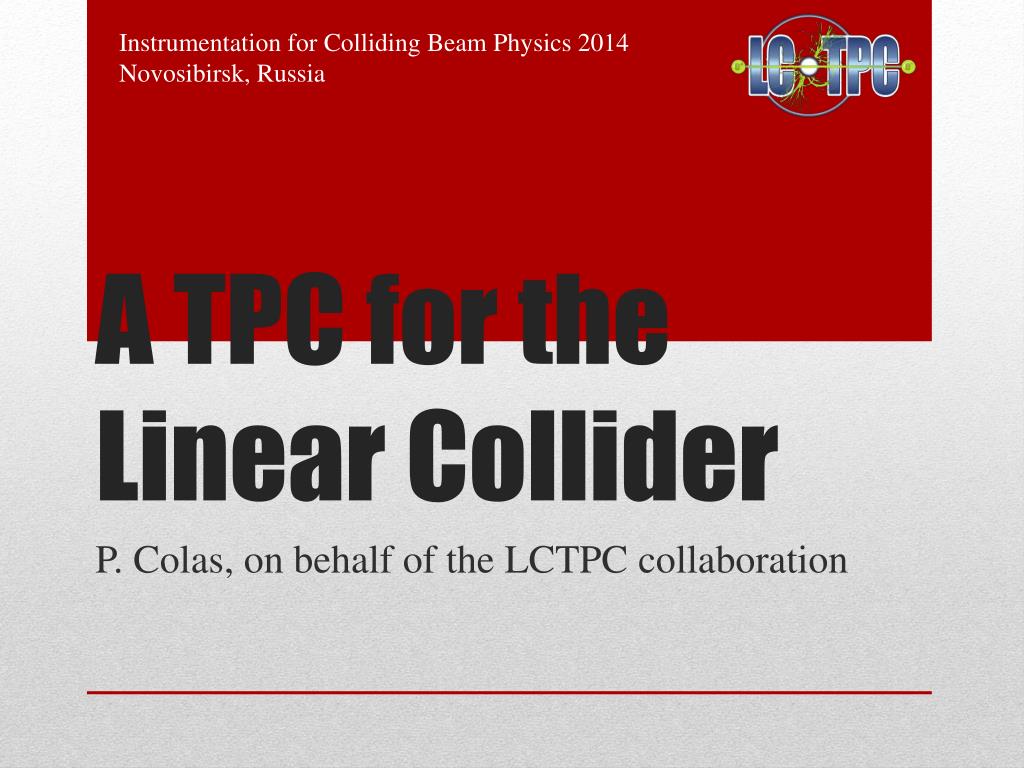 Instrumentation for Colliding Beam Physics 2014
Novosibirsk, Russia

LC TPC

A TPC for the Linear Collider

P. Colas, on behalf of the LCTPC collaboration